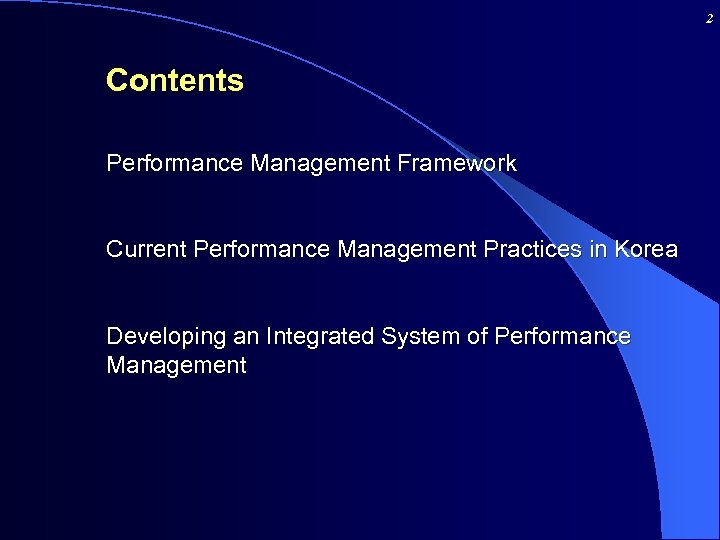 2

Contents

Performance Management Framework

Current Performance Management Practices in Korea

Developing an Integrated System of Performance Management